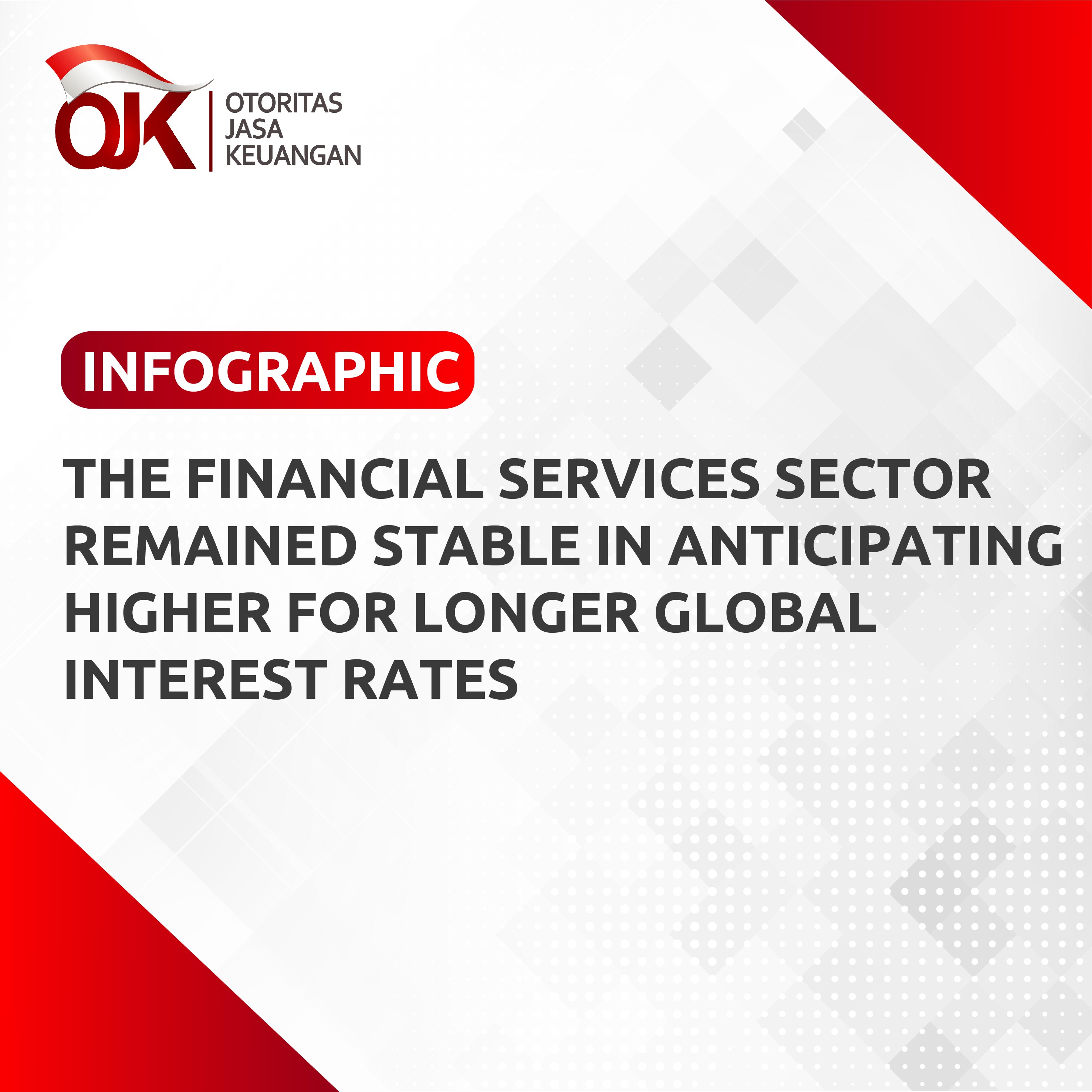 OJK
OTORITAS
JASA
KEUANGAN

INFOGRAPHIC

THE FINANCIAL SERVICES SECTOR REMAINED STABLE IN ANTICIPATING HIGHER FOR LONGER GLOBAL INTEREST RATES